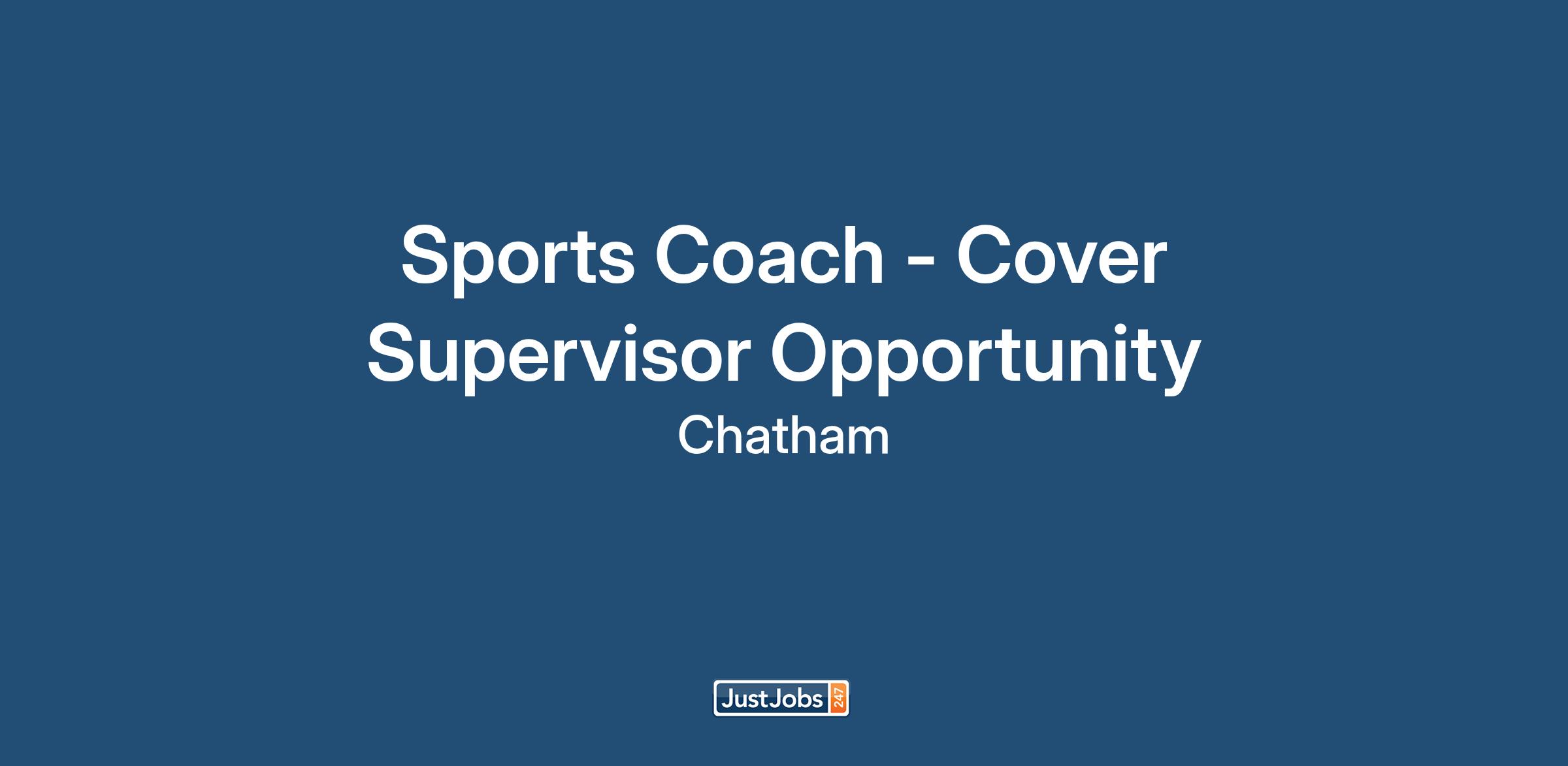 Sports Coach - Cover Supervisor Opportunity
Chatham

JustJobs 247